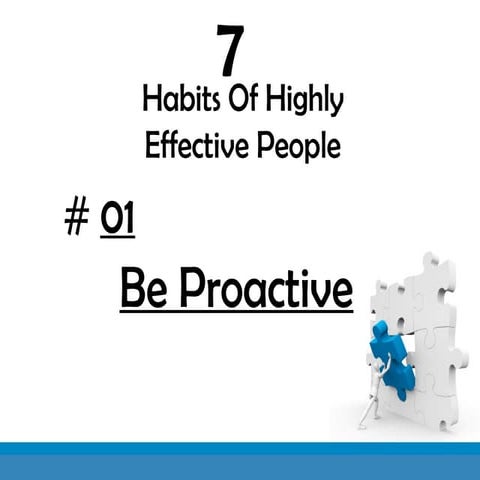 7
Habits Of Highly
Effective People

# 01

Be Proactive